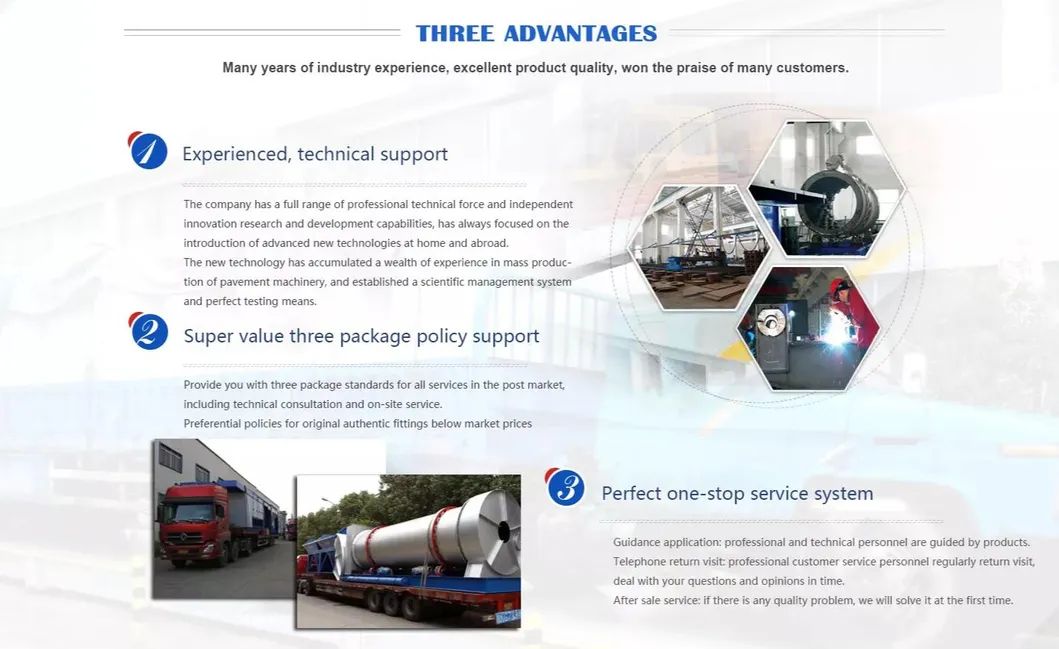 THREE ADVANTAGES

Many years of industry experience, excellent product quality, won the praise of many customers.

1

Experienced, technical support

The company has a full range of professional technical force and independent innovation research and development capabilities, has always focused on the introduction of advanced new technologies at home and abroad.
The new technology has accumulated a wealth of experience in mass production of pavement machinery, and established a scientific management system and perfect testing means.

2

Super value three package policy support

Provide you with three package standards for all services in the post market, including technical consultation and on-site service.
Preferential policies for original authentic fittings below market prices

3

Perfect one-stop service system

Guidance application: professional and technical personnel are guided by products.
Telephone return visit: professional customer service personnel regularly return visit, deal with your questions and opinions in time.
After sale service: if there is any quality problem, we will solve it at the first time.